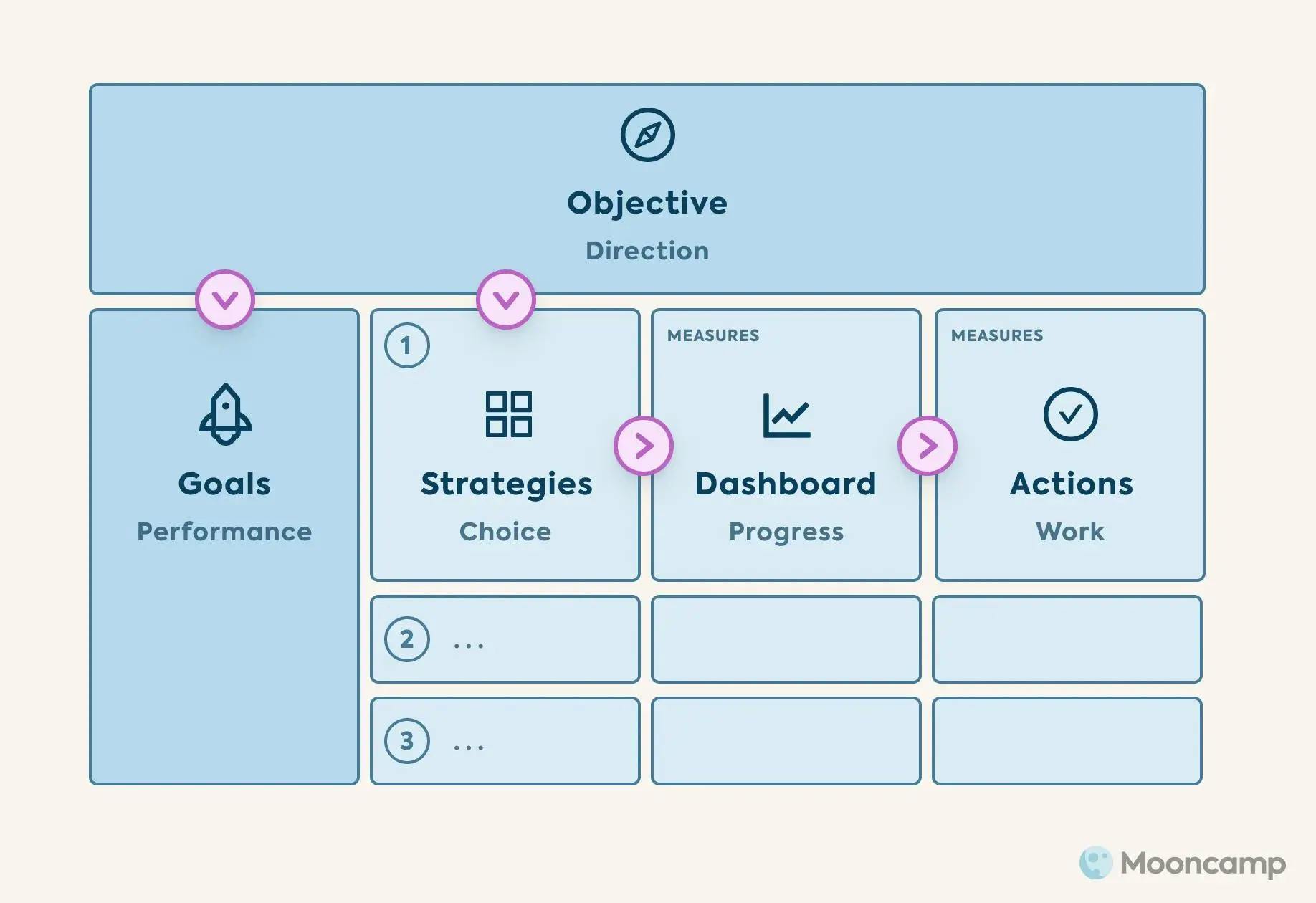 Objective
Direction

Goals
Performance

1
Strategies
Choice

MEASURES
Dashboard
Progress

MEASURES
Actions
Work

2 ...

3 ...

Mooncamp